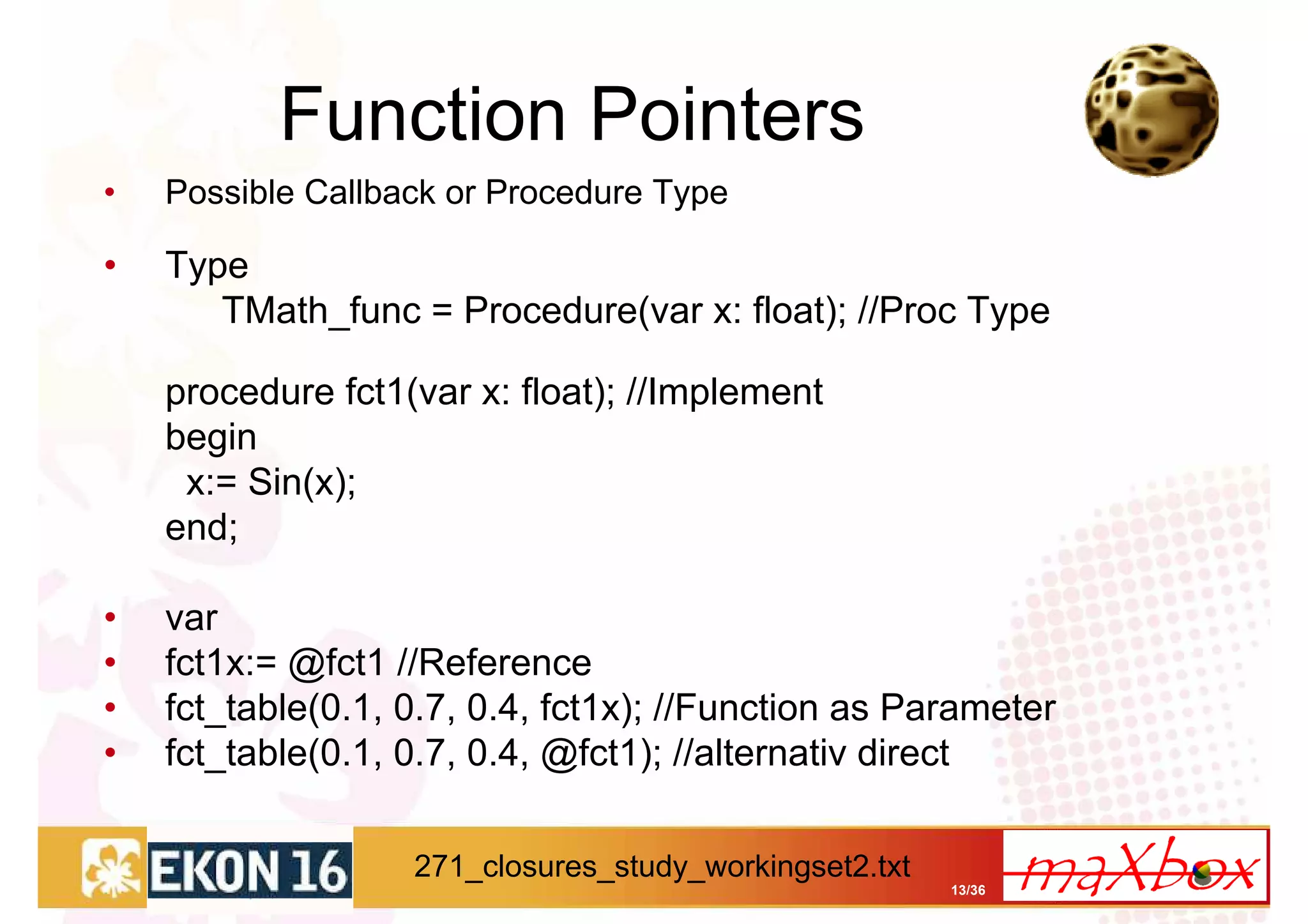 Function Pointers

• Possible Callback or Procedure Type

• Type
TMath_func = Procedure(var x: float); //Proc Type

procedure fct1(var x: float); //Implement
begin
x:= Sin(x);
end;

• var
• fct1x:= @fct1 //Reference
• fct_table(0.1, 0.7, 0.4, fct1x); //Function as Parameter
• fct_table(0.1, 0.7, 0.4, @fct1); //alternativ direct

EKON 16

271_closures_study_workingset2.txt

13/36

maXbox